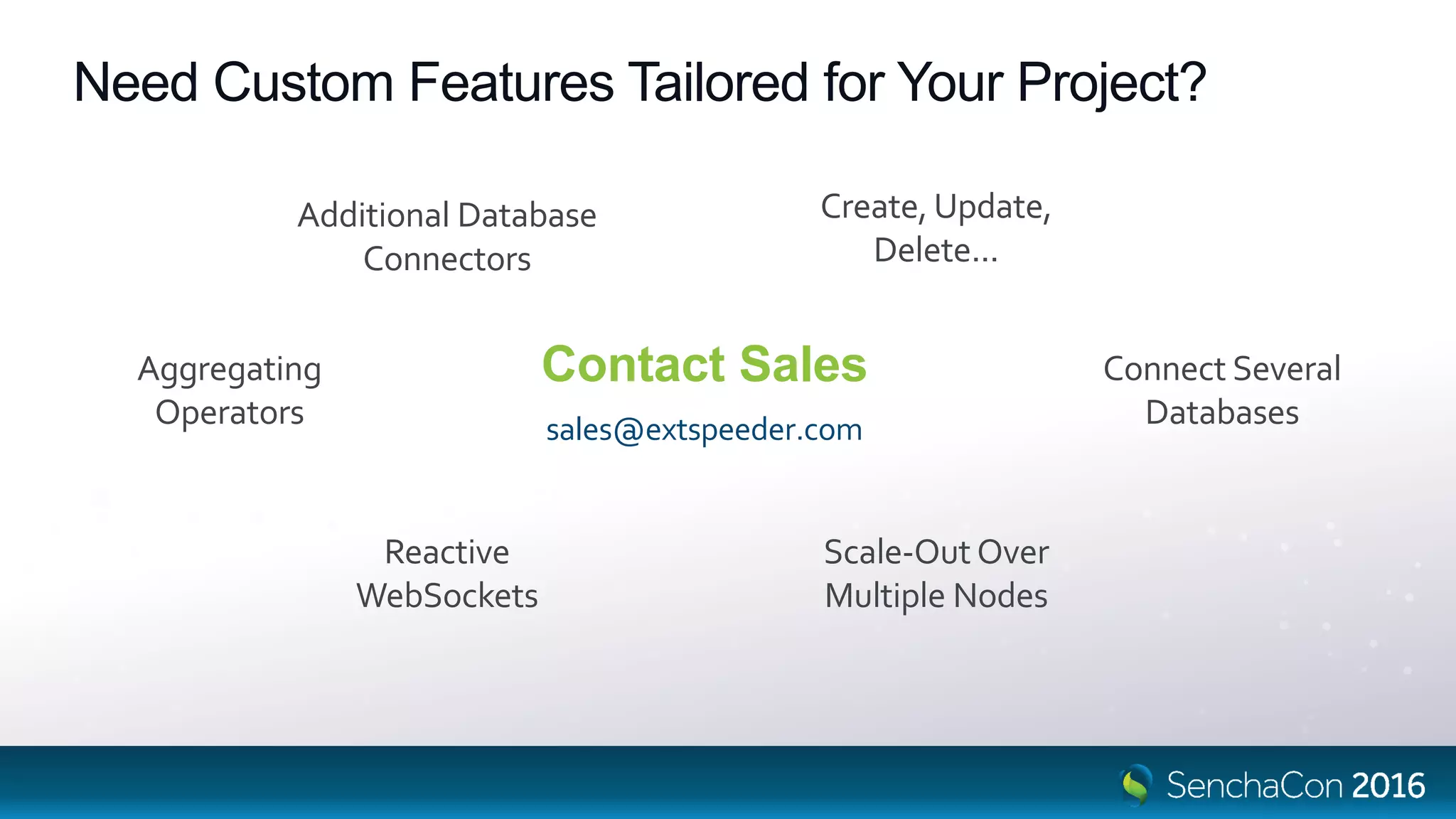 Need Custom Features Tailored for Your Project?

Additional Database Connectors

Create, Update, Delete...

Aggregating Operators

Contact Sales

sales@extspeeder.com

Connect Several Databases

Reactive WebSockets

Scale-Out Over Multiple Nodes

SenchaCon 2016